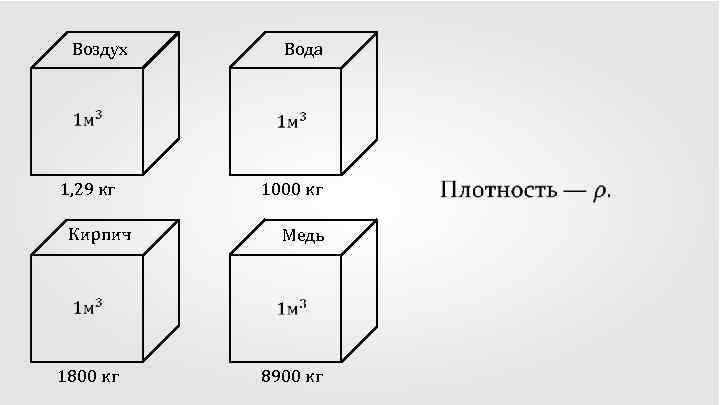 Воздух

$1м^3$

1,29 кг

Вода

$1м^3$

1000 кг

Кирпич

$1м^3$

1800 кг

Медь

$1м^3$

8900 кг

Плотность — $\rho$.